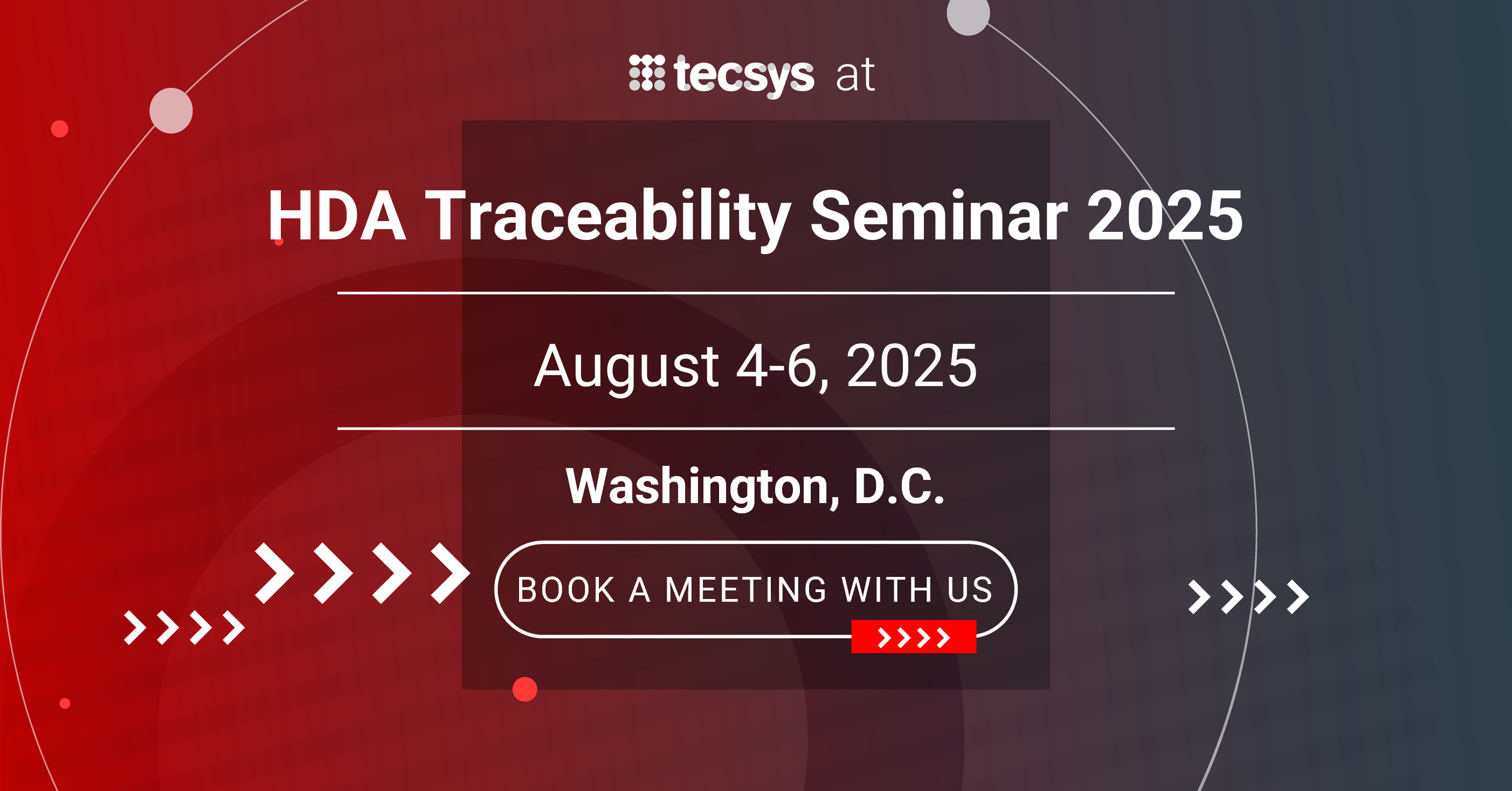 tecsys at

HDA Traceability Seminar 2025

August 4-6, 2025

Washington, D.C.

BOOK A MEETING WITH US